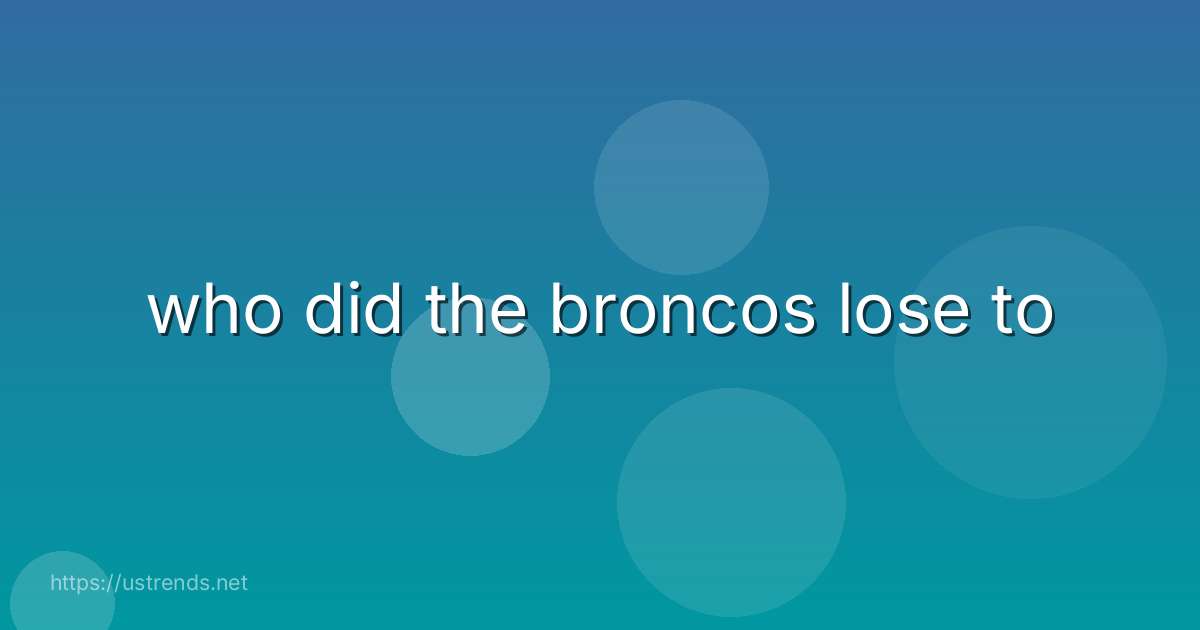 who did the broncos lose to

https://ustrends.net